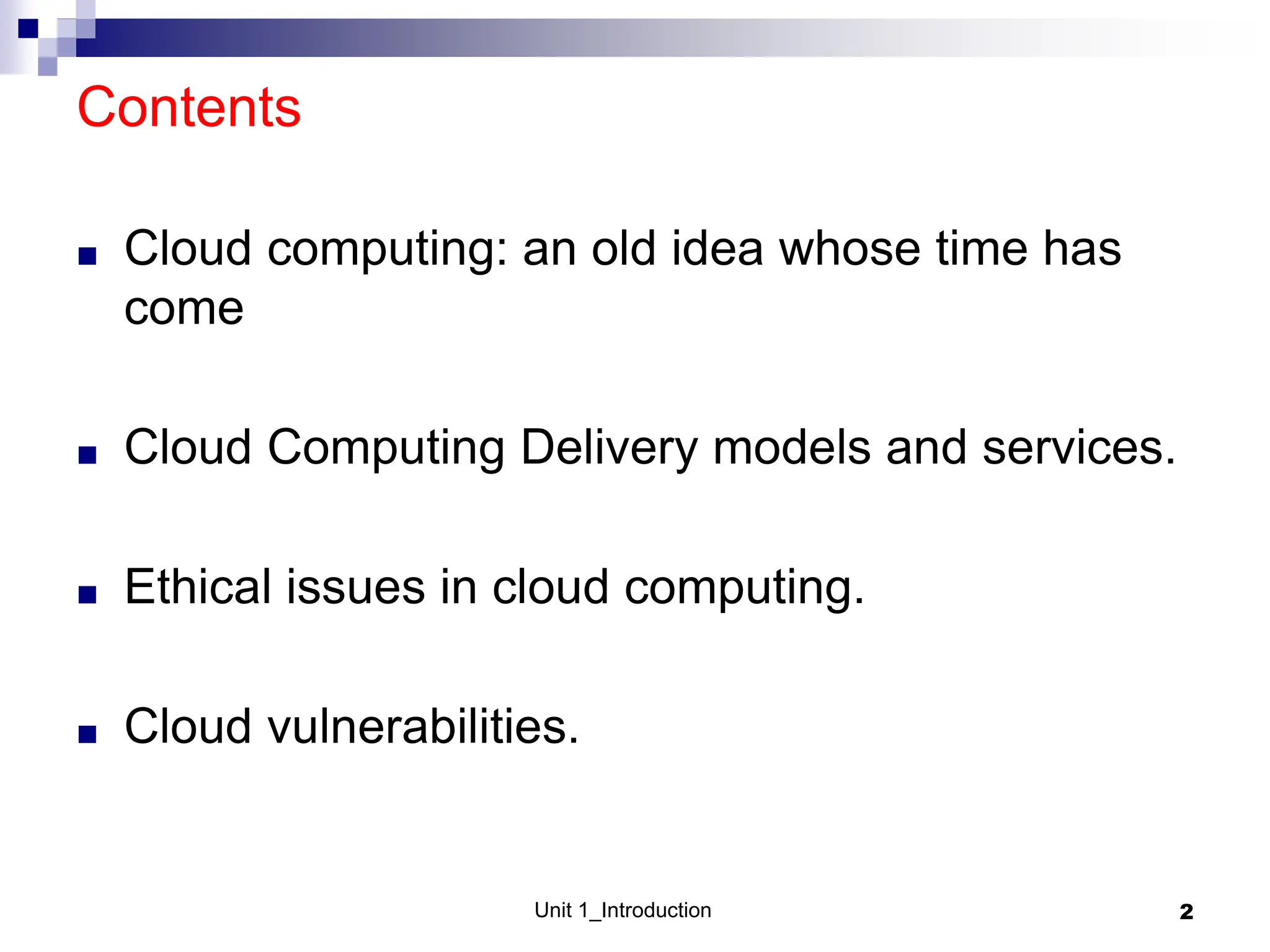 Contents

- Cloud computing: an old idea whose time has come

- Cloud Computing Delivery models and services.

- Ethical issues in cloud computing.

- Cloud vulnerabilities.

Unit 1_Introduction

2